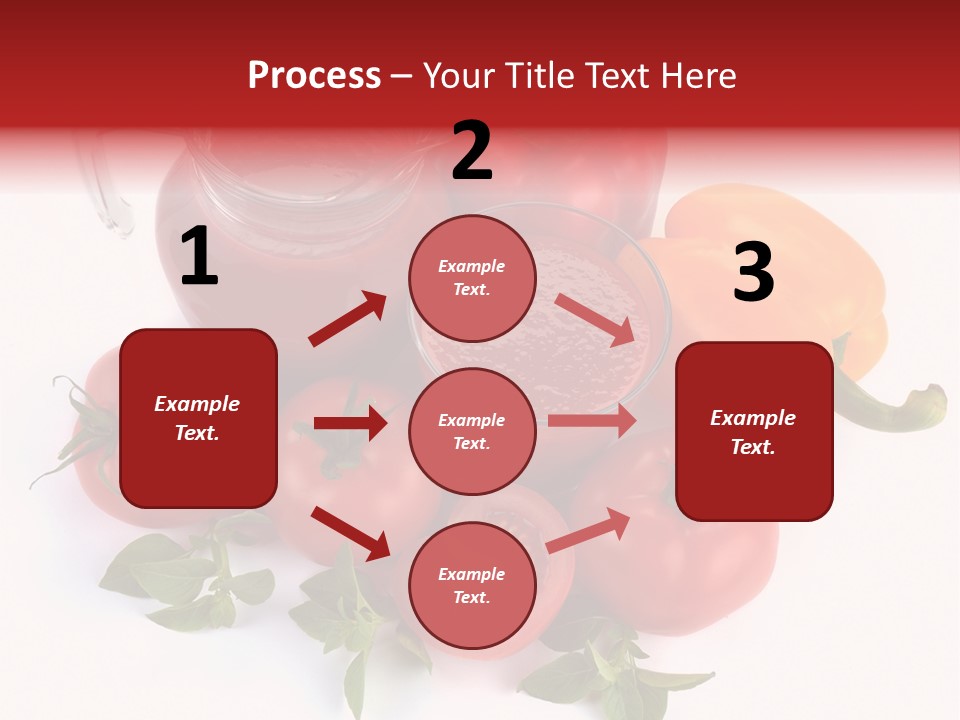 Process – Your Title Text Here

1

Example Text.

2

Example Text.

Example Text.

Example Text.

3

Example Text.